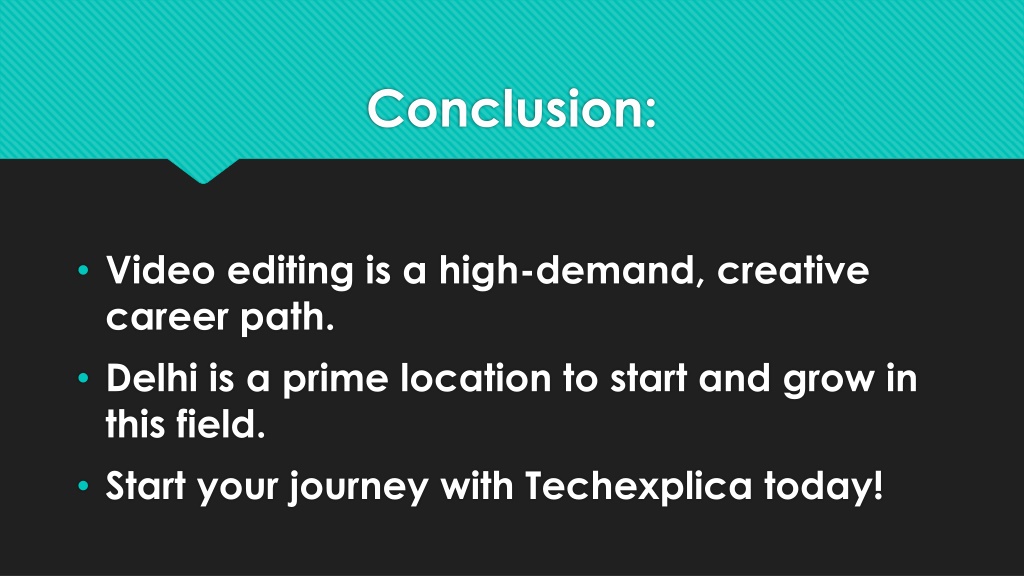 Conclusion:

• Video editing is a high-demand, creative career path.
• Delhi is a prime location to start and grow in this field.
• Start your journey with Techexplica today!